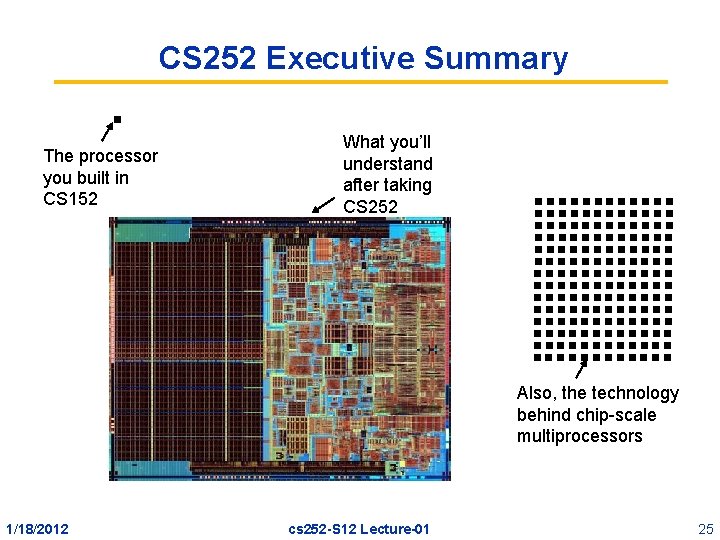 CS252 Executive Summary

The processor you built in CS152

What you'll understand after taking CS252

Also, the technology behind chip-scale multiprocessors

1/18/2012

cs252-S12 Lecture-01

25